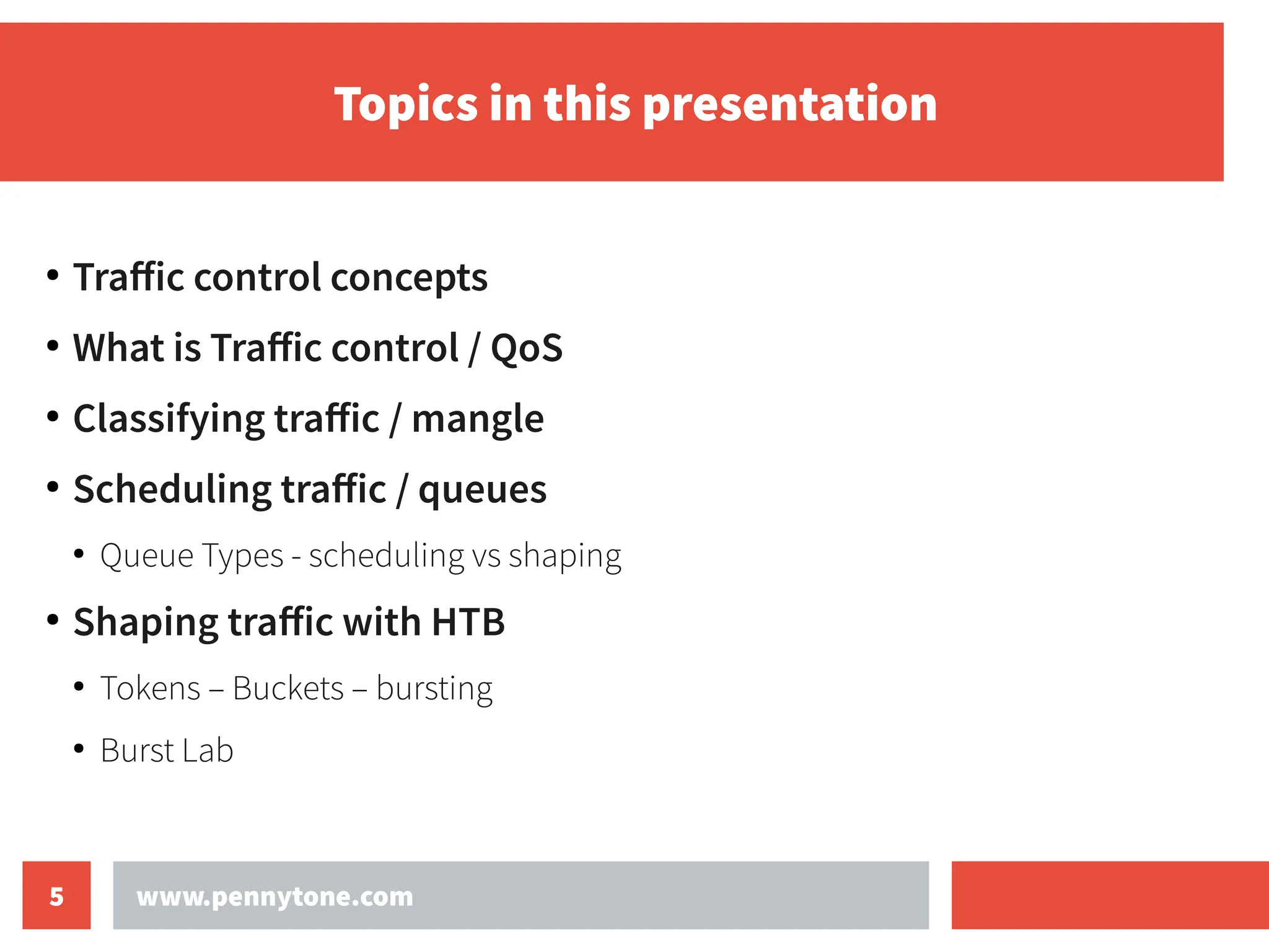 Topics in this presentation

• Traffic control concepts
• What is Traffic control / QoS
• Classifying traffic / mangle
• Scheduling traffic / queues
  • Queue Types - scheduling vs shaping
• Shaping traffic with HTB
  • Tokens – Buckets – bursting
  • Burst Lab

5

www.pennytone.com